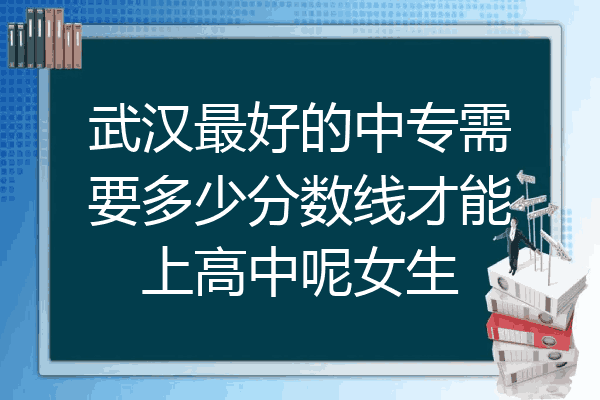 武汉最好的中专需要多少分数线才能上高中呢女生